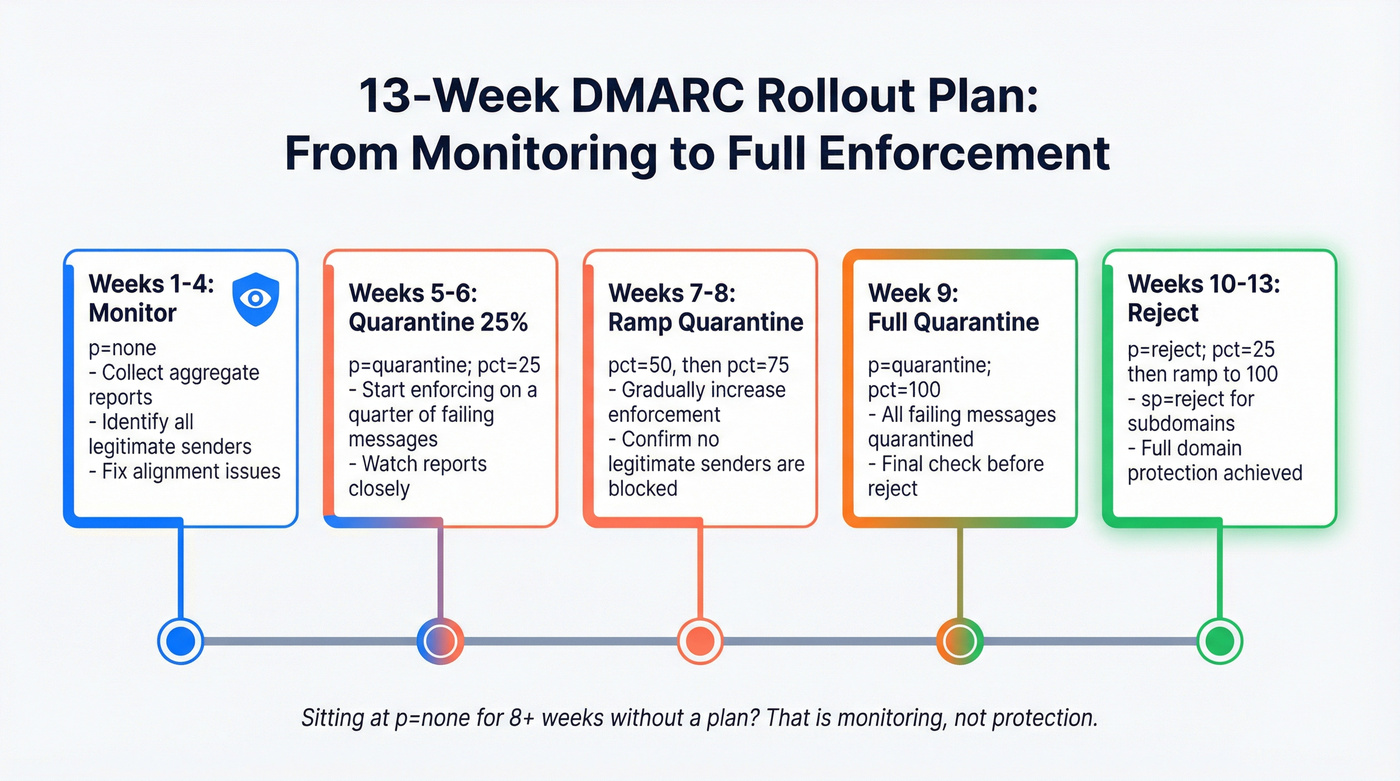 13-Week DMARC Rollout Plan: From Monitoring to Full Enforcement

Weeks 1-4: Monitor
p=none
- Collect aggregate reports
- Identify all legitimate senders
- Fix alignment issues

Weeks 5-6: Quarantine 25%
p=quarantine; pct=25
- Start enforcing on a quarter of failing messages
- Watch reports closely

Weeks 7-8: Ramp Quarantine
pct=50, then pct=75
- Gradually increase enforcement
- Confirm no legitimate senders are blocked

Week 9: Full Quarantine
p=quarantine; pct=100
- All failing messages quarantined
- Final check before reject

Weeks 10-13: Reject
p=reject; pct=25 then ramp to 100
- sp=reject for subdomains
- Full domain protection achieved

Sitting at p=none for 8+ weeks without a plan? That is monitoring, not protection.